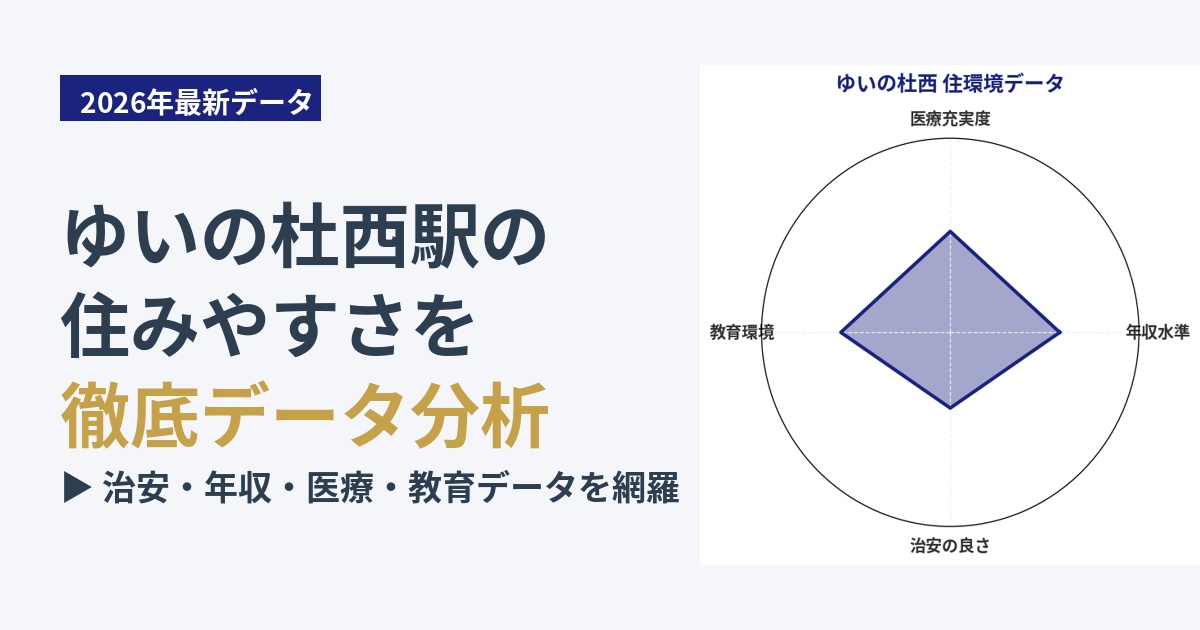 2026年最新データ

ゆいの杜西駅の
住みやすさを
徹底データ分析

▶ 治安・年収・医療・教育データを網羅

ゆいの杜西 住環境データ

医療充実度

年収水準

治安の良さ

教育環境